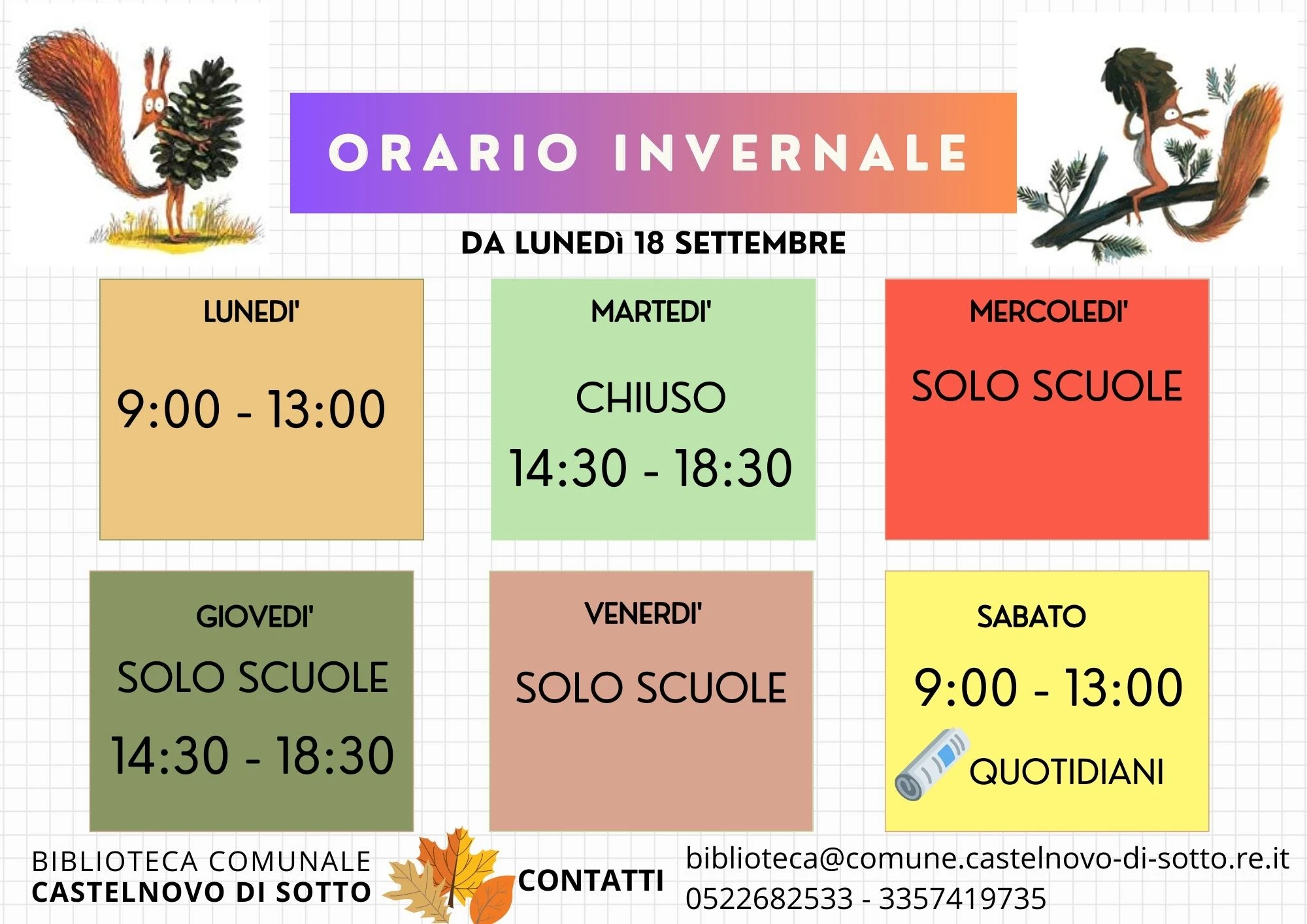 ORARIO INVERNALE

DA LUNEDì 18 SETTEMBRE

LUNEDI'
9:00 - 13:00

MARTEDI'
CHIUSO
14:30 - 18:30

MERCOLEDI'
SOLO SCUOLE

GIOVEDI'
SOLO SCUOLE
14:30 - 18:30

VENERDI'
SOLO SCUOLE

SABATO
9:00 - 13:00
QUOTIDIANI

BIBLIOTECA COMUNALE
CASTELNOVO DI SOTTO

CONTATTI
biblioteca@comune.castelnovo-di-sotto.re.it
0522682533 - 3357419735